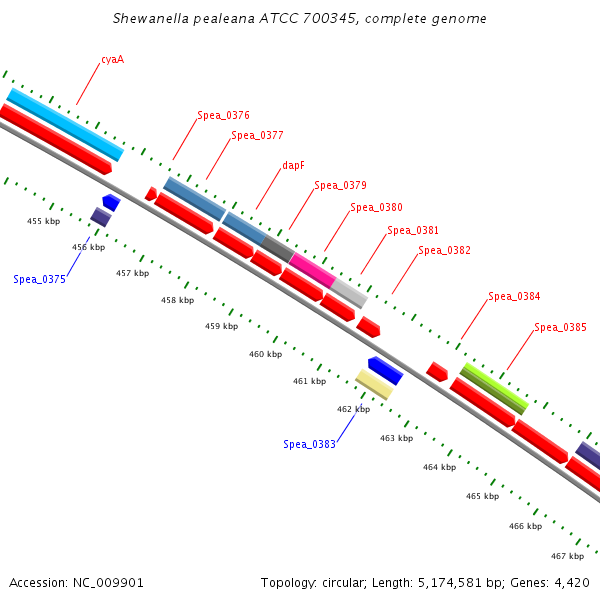 Shewanella pealeana ATCC 700345, complete genome

cyaA

Spea_0376

Spea_0377

dapF

Spea_0379

Spea_0380

Spea_0381

Spea_0382

Spea_0384

Spea_0385

455 kbp

456 kbp

Spea_0375

457 kbp

458 kbp

459 kbp

460 kbp

461 kbp

462 kbp

Spea_0383

463 kbp

464 kbp

465 kbp

466 kbp

467 kbp

Accession: NC_009901

Topology: circular; Length: 5,174,581 bp; Genes: 4,420